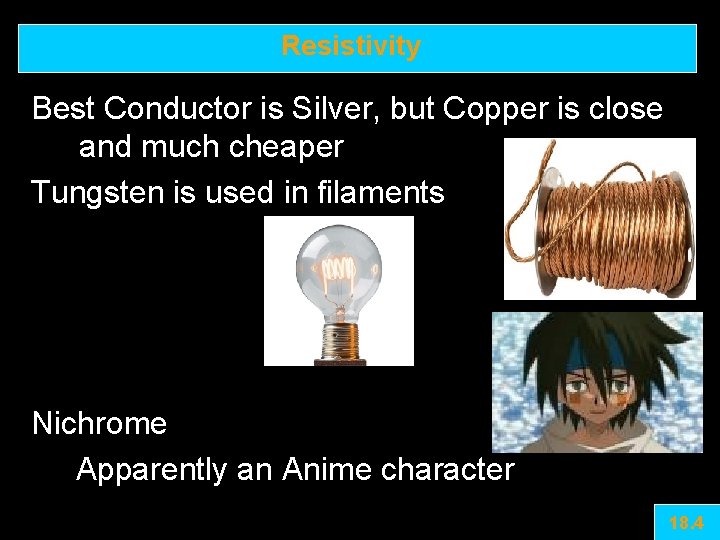 Resistivity

Best Conductor is Silver, but Copper is close and much cheaper

Tungsten is used in filaments

Nichrome

Apparently an Anime character

18.4